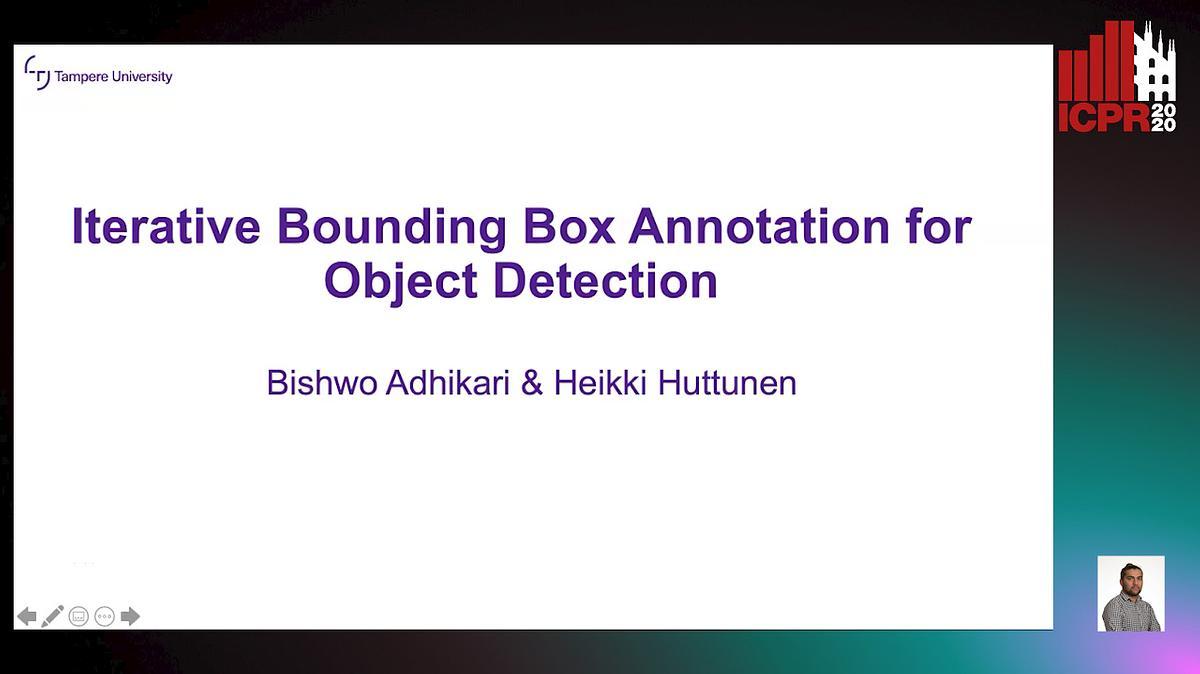 Tampere University

ICPR 2020

Iterative Bounding Box Annotation for Object Detection

Bishwo Adhikari & Heikki Huttunen